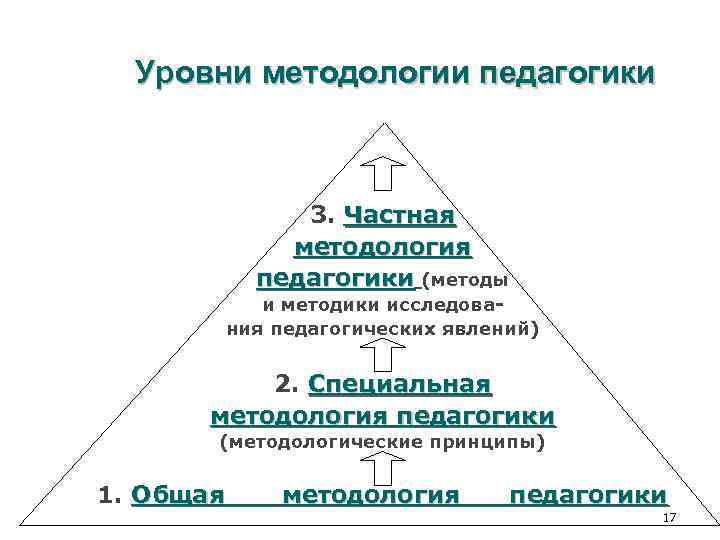 Уровни методологии педагогики

3. Частная методология педагогики (методы и методики исследования педагогических явлений)

2. Специальная методология педагогики (методологические принципы)

1. Общая методология педагогики

17